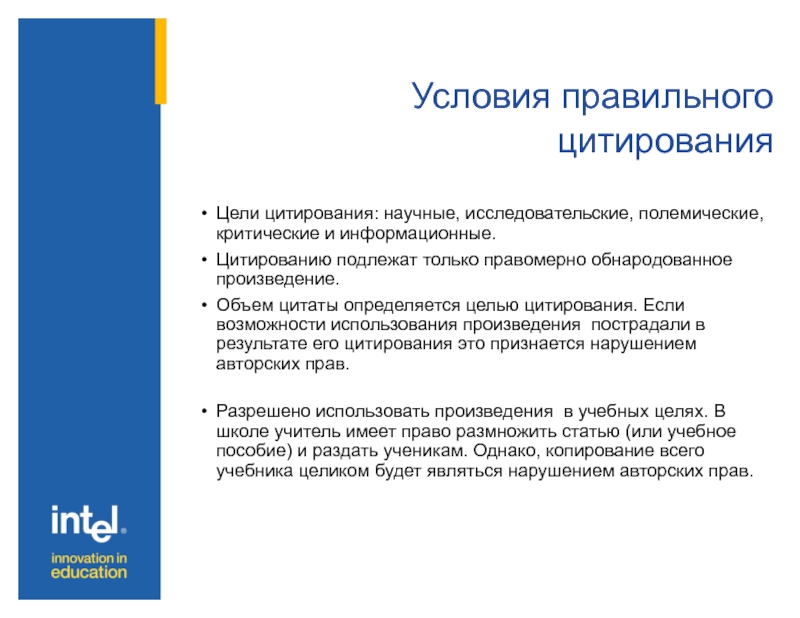 Условия правильного цитирования

• Цели цитирования: научные, исследовательские, полемические, критические и информационные.
• Цитированию подлежат только правомерно обнародованное произведение.
• Объем цитаты определяется целью цитирования. Если возможности использования произведения пострадали в результате его цитирования это признается нарушением авторских прав.

• Разрешено использовать произведения в учебных целях. В школе учитель имеет право размножить статью (или учебное пособие) и раздать ученикам. Однако, копирование всего учебника целиком будет являться нарушением авторских прав.

intel®
innovation in education